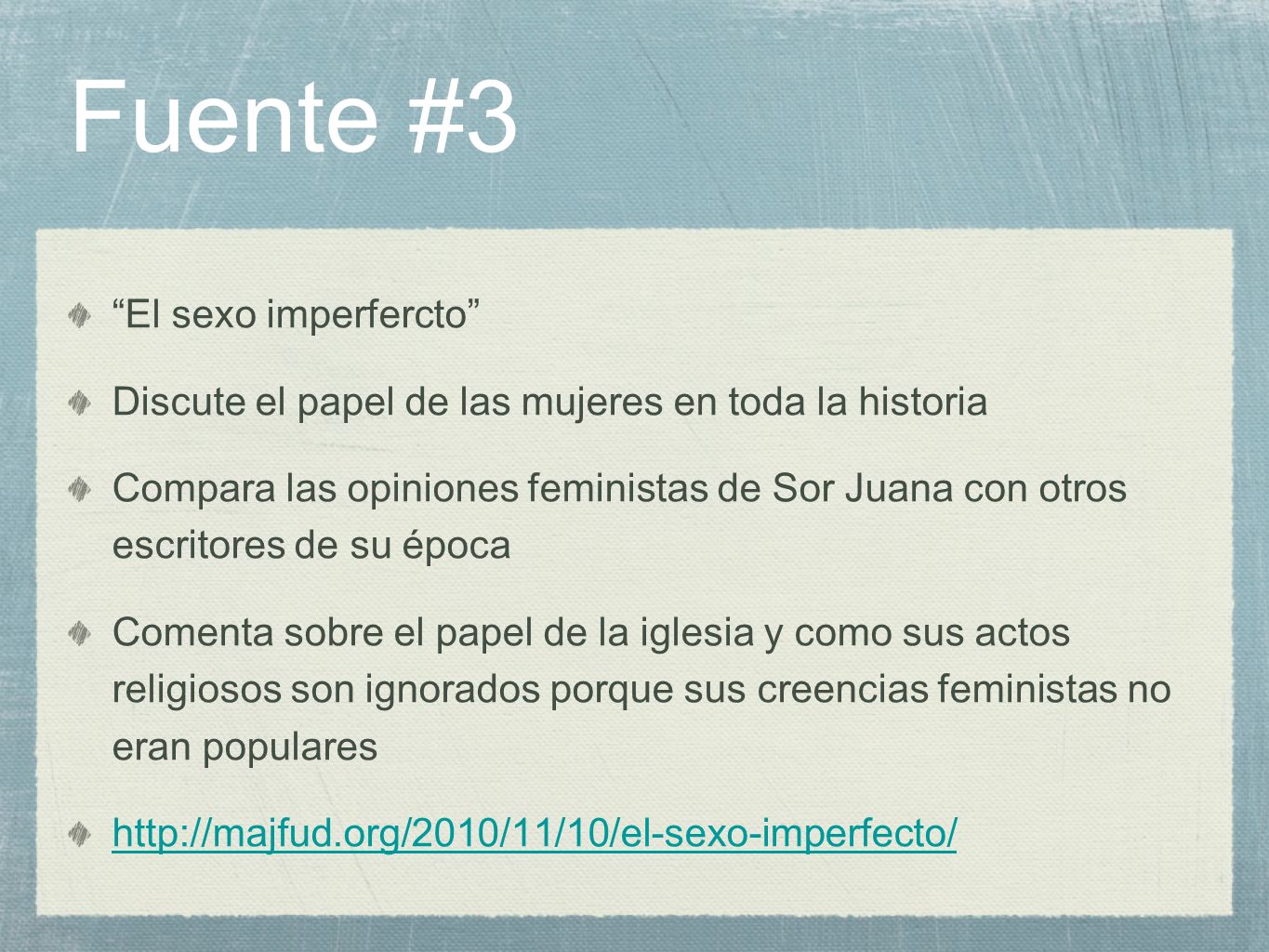 Fuente #3

“El sexo imperfercto”

Discute el papel de las mujeres en toda la historia

Compara las opiniones feministas de Sor Juana con otros escritores de su época

Comenta sobre el papel de la iglesia y como sus actos religiosos son ignorados porque sus creencias feministas no eran populares

http://majfud.org/2010/11/10/el-sexo-imperfecto/